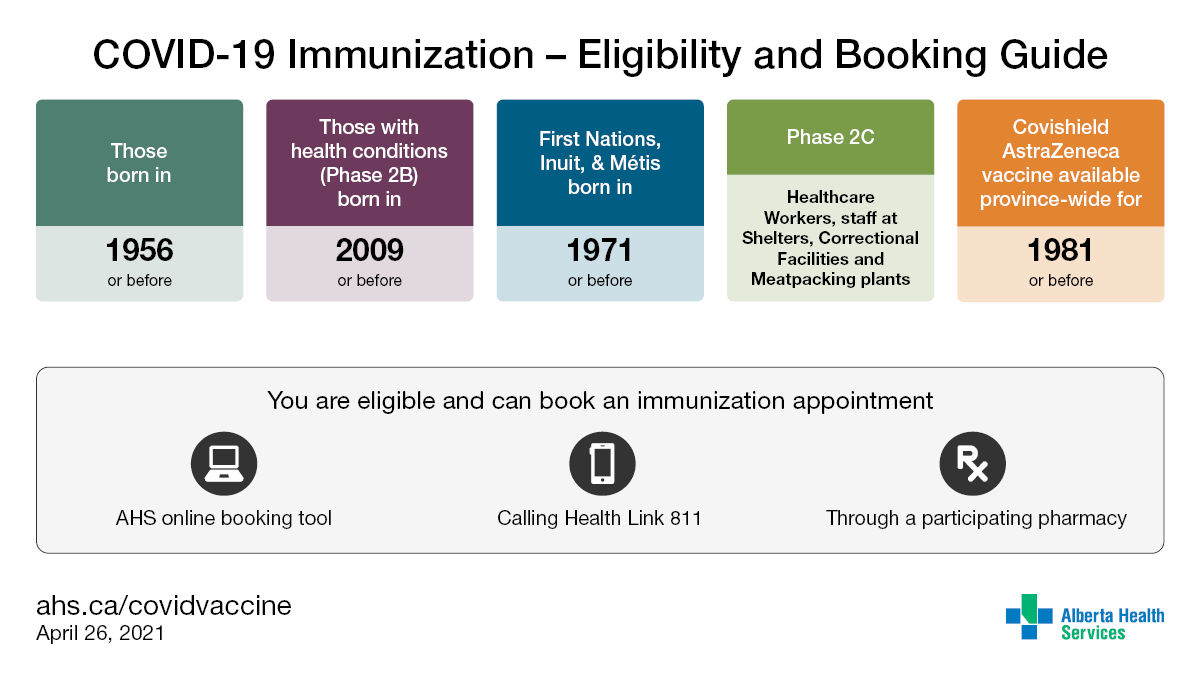 COVID-19 Immunization – Eligibility and Booking Guide

Those born in
1956
or before

Those with health conditions (Phase 2B) born in
2009
or before

First Nations, Inuit, & Métis born in
1971
or before

Phase 2C
Healthcare Workers, staff at Shelters, Correctional Facilities and Meatpacking plants

Covishield AstraZeneca vaccine available province-wide for
1981
or before

You are eligible and can book an immunization appointment

AHS online booking tool

Calling Health Link 811

Rx

Through a participating pharmacy

ahs.ca/covidvaccine
April 26, 2021

Alberta Health Services